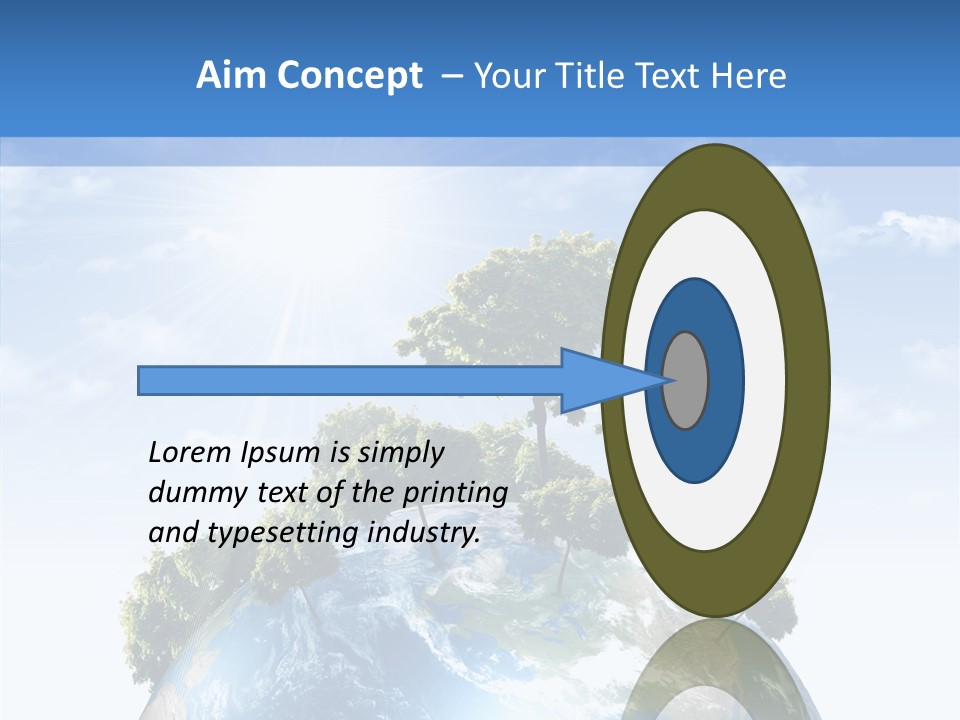 Aim Concept – Your Title Text Here

Lorem Ipsum is simply dummy text of the printing and typesetting industry.